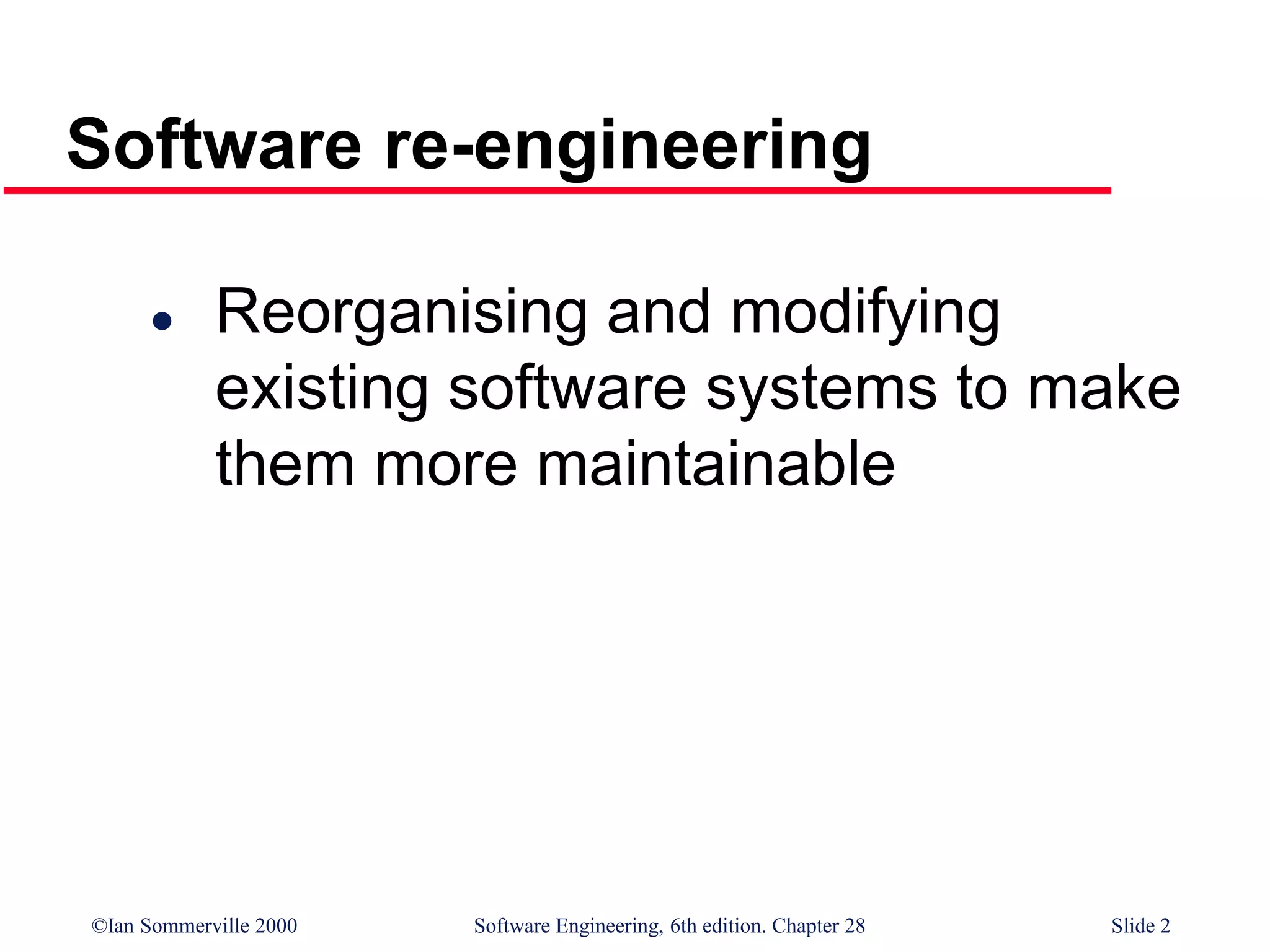 Software re-engineering

● Reorganising and modifying existing software systems to make them more maintainable

©Ian Sommerville 2000 Software Engineering, 6th edition. Chapter 28 Slide 2